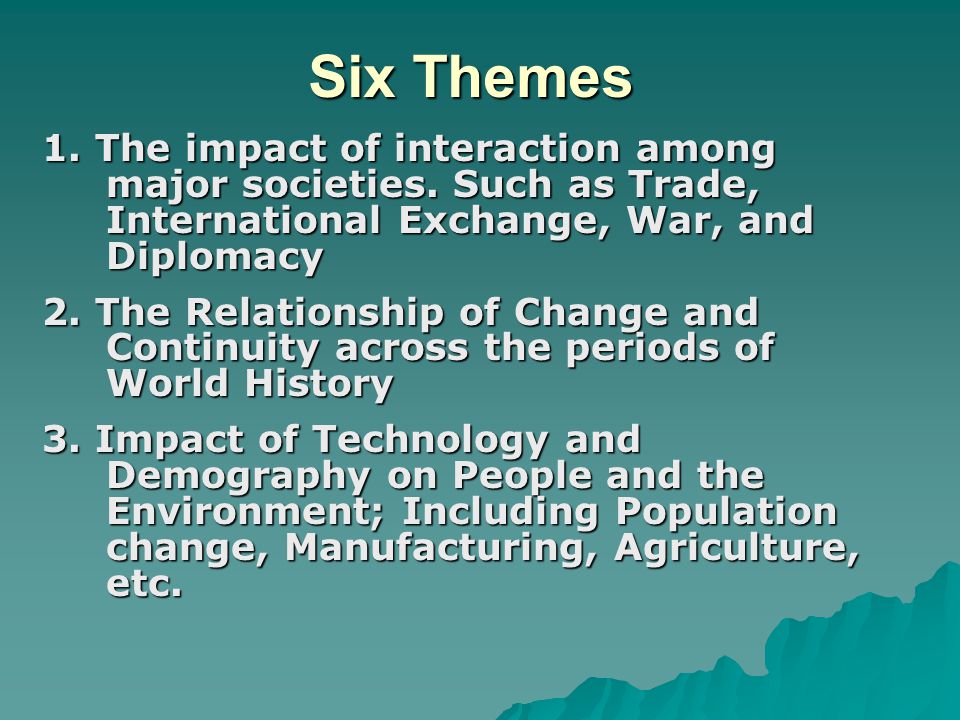 Six Themes

1. The impact of interaction among major societies. Such as Trade, International Exchange, War, and Diplomacy

2. The Relationship of Change and Continuity across the periods of World History

3. Impact of Technology and Demography on People and the Environment; Including Population change, Manufacturing, Agriculture, etc.